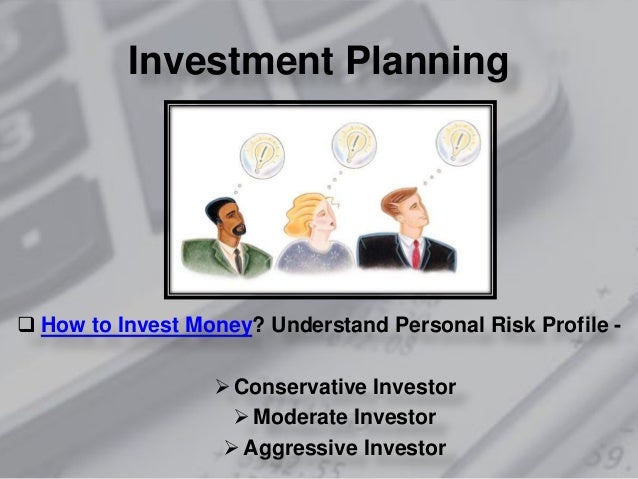 Investment Planning

❑ How to Invest Money? Understand Personal Risk Profile -

➢ Conservative Investor
➢ Moderate Investor
➢ Aggressive Investor